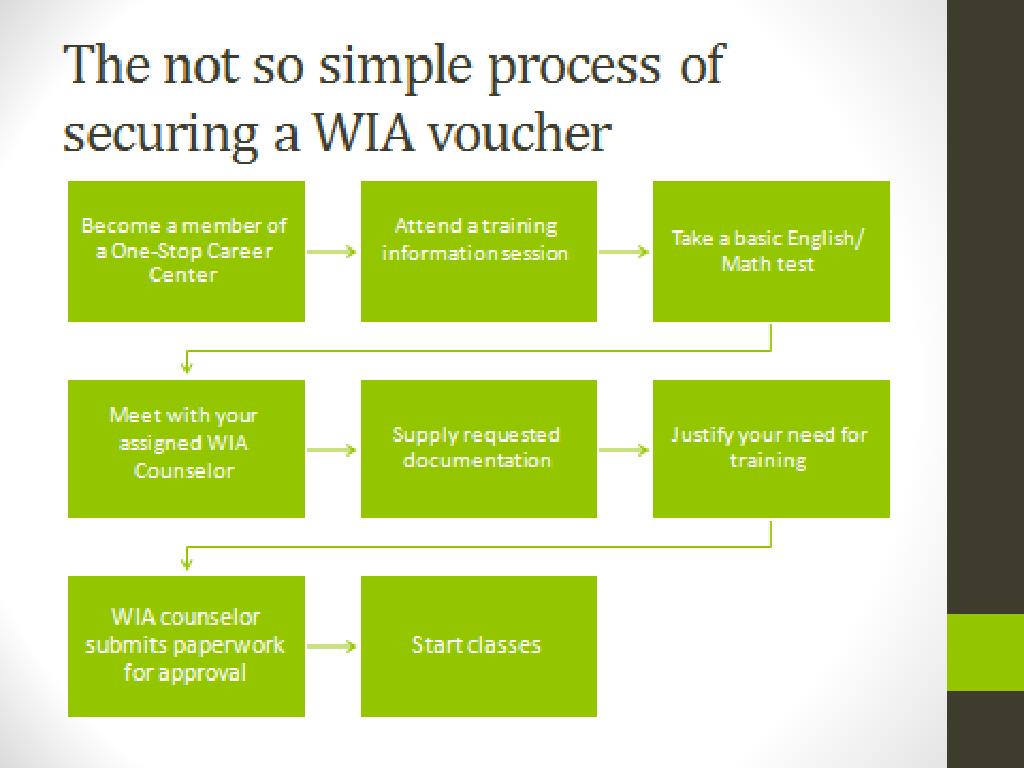 The not so simple process of securing a WIA voucher

Become a member of a One-Stop Career Center

Attend a training information session

Take a basic English/ Math test

Meet with your assigned WIA Counselor

Supply requested documentation

Justify your need for training

WIA counselor submits paperwork for approval

Start classes